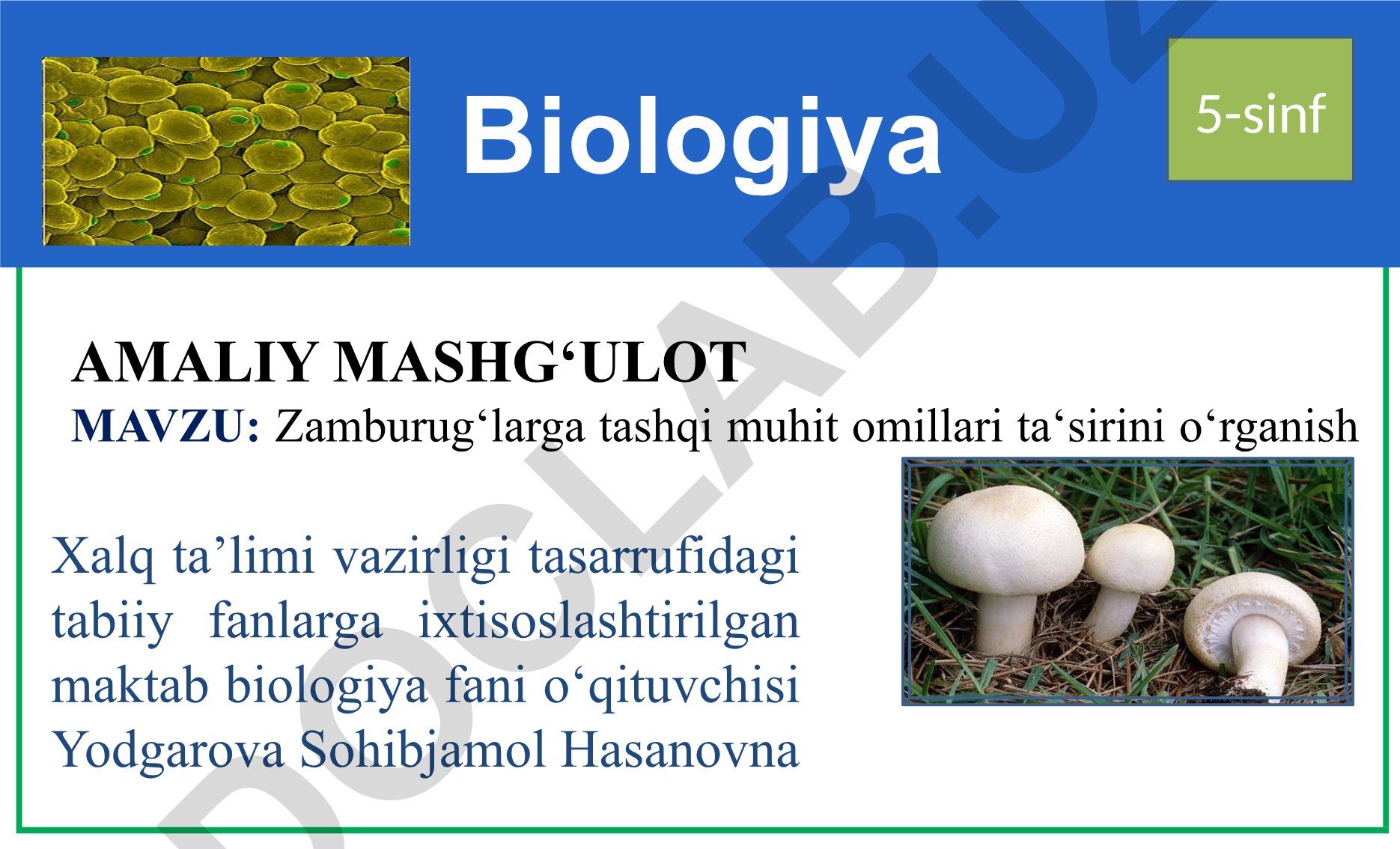 Biologiya

5-sinf

AMALIY MASHG‘ULOT

MAVZU: Zamburug‘larga tashqi muhit omillari ta‘sirini o‘rganish

Xalq ta’limi vazirligi tasarrufidagi tabiiy fanlarga ixtisoslashtirilgan maktab biologiya fani o‘qituvchisi Yodgarova Sohibjamol Hasanovna

DOCLAB.UZ